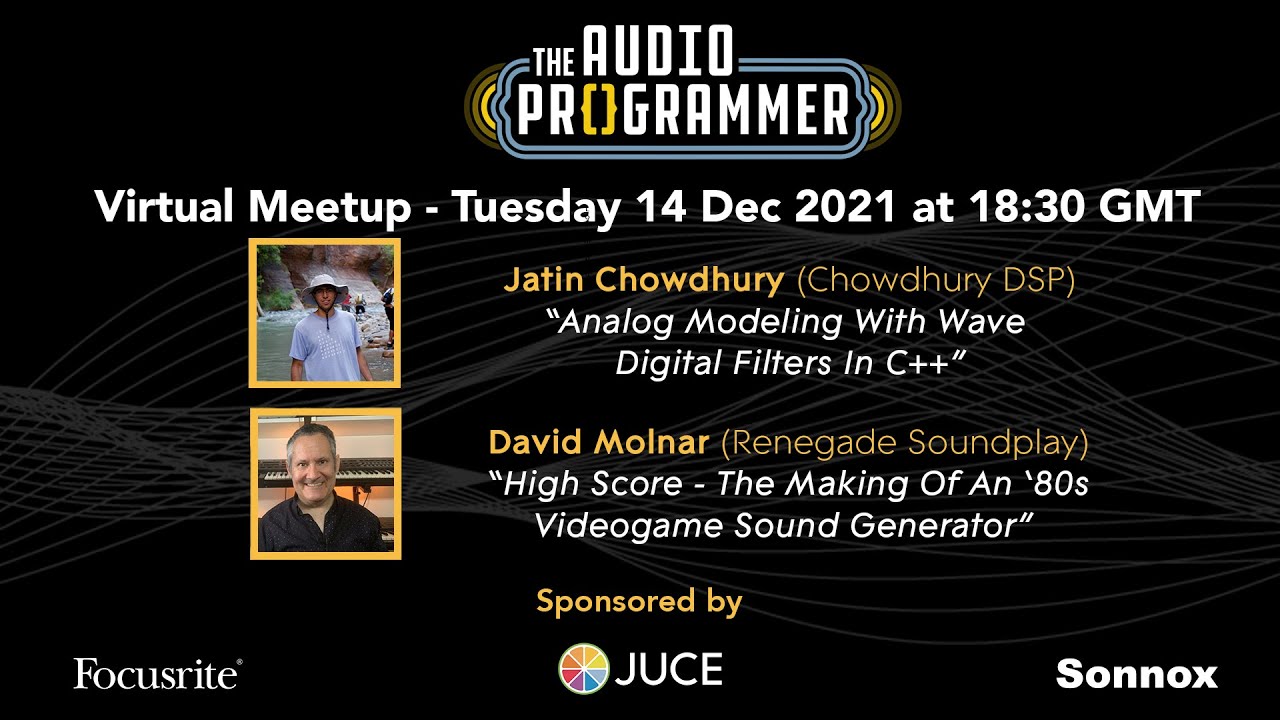 THE AUDIO PR{}GRAMMER

Virtual Meetup - Tuesday 14 Dec 2021 at 18:30 GMT

Jatin Chowdhury (Chowdhury DSP)
"Analog Modeling With Wave Digital Filters In C++"

David Molnar (Renegade Soundplay)
"High Score - The Making Of An '80s Videogame Sound Generator"

Sponsored by

Focusrite®

JUCE

Sonnox